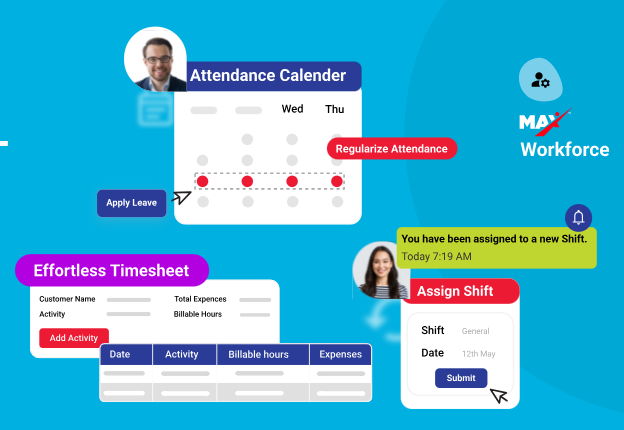 Attendance Calender

Wed Thu

Regularize Attendance

Apply Leave

MAX Workforce

You have been assigned to a new Shift.
Today 7:19 AM

Effortless Timesheet

Customer Name
Activity
Total Expences
Billable Hours

Add Activity

| Date | Activity | Billable hours | Expenses |
|---|---|---|---|
| | | | |
| | | | |

Assign Shift

Shift General
Date 12th May

Submit